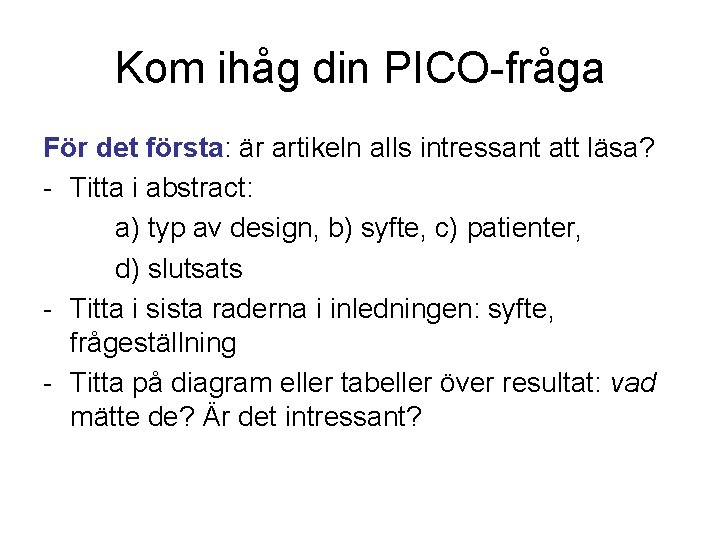 Kom ihåg din PICO-fråga

För det första: är artikeln alls intressant att läsa?

- Titta i abstract:

a) typ av design, b) syfte, c) patienter,
d) slutsats

- Titta i sista raderna i inledningen: syfte, frågeställning

- Titta på diagram eller tabeller över resultat: vad mätte de? Är det intressant?